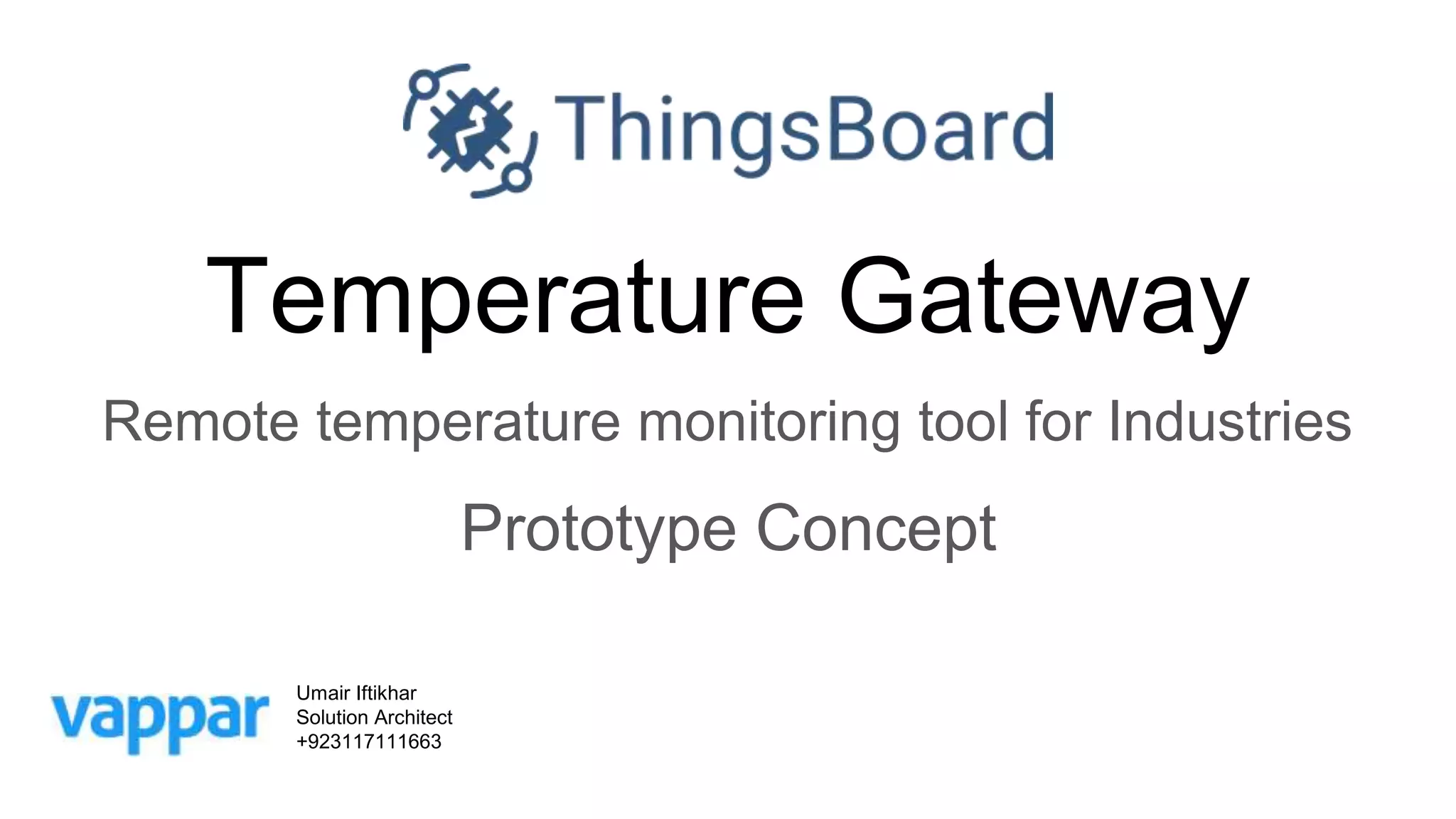 ThingsBoard

Temperature Gateway

Remote temperature monitoring tool for Industries

Prototype Concept

vappar

Umair Iftikhar
Solution Architect
+923117111663